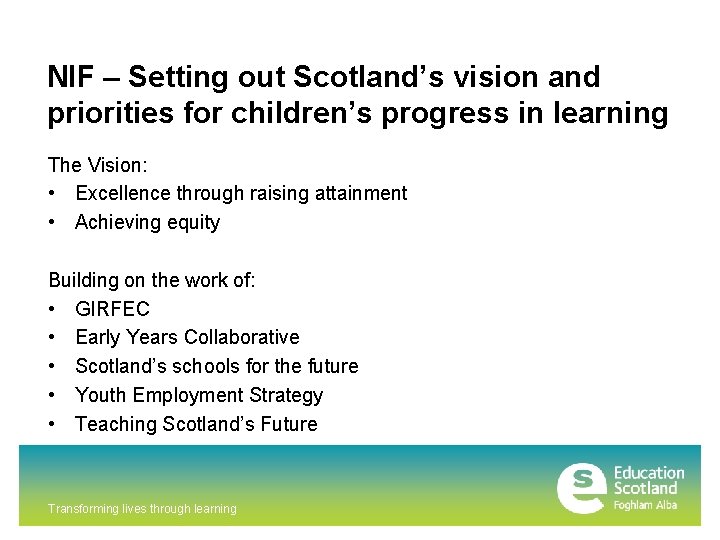 NIF – Setting out Scotland's vision and priorities for children's progress in learning

The Vision:
• Excellence through raising attainment
• Achieving equity

Building on the work of:
• GIRFEC
• Early Years Collaborative
• Scotland's schools for the future
• Youth Employment Strategy
• Teaching Scotland's Future

Transforming lives through learning

Education Scotland
Foghlam Alba